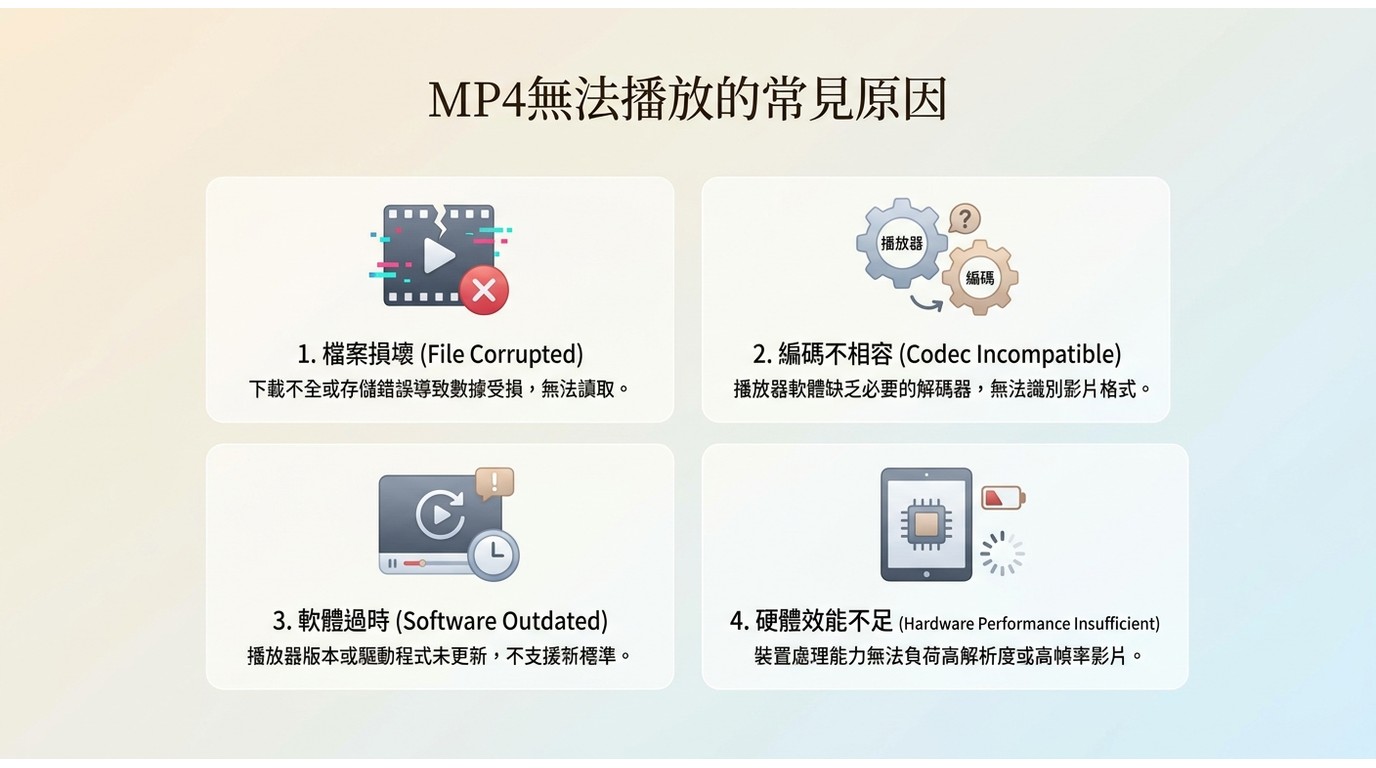 MP4無法播放的常見原因

1. 檔案損壞 (File Corrupted)
下載不全或存儲錯誤導致數據受損，無法讀取。

播放器
編碼

2. 編碼不相容 (Codec Incompatible)
播放器軟體缺乏必要的解碼器，無法識別影片格式。

3. 軟體過時 (Software Outdated)
播放器版本或驅動程式未更新，不支援新標準。

4. 硬體效能不足 (Hardware Performance Insufficient)
裝置處理能力無法負荷高解析度或高幀率影片。